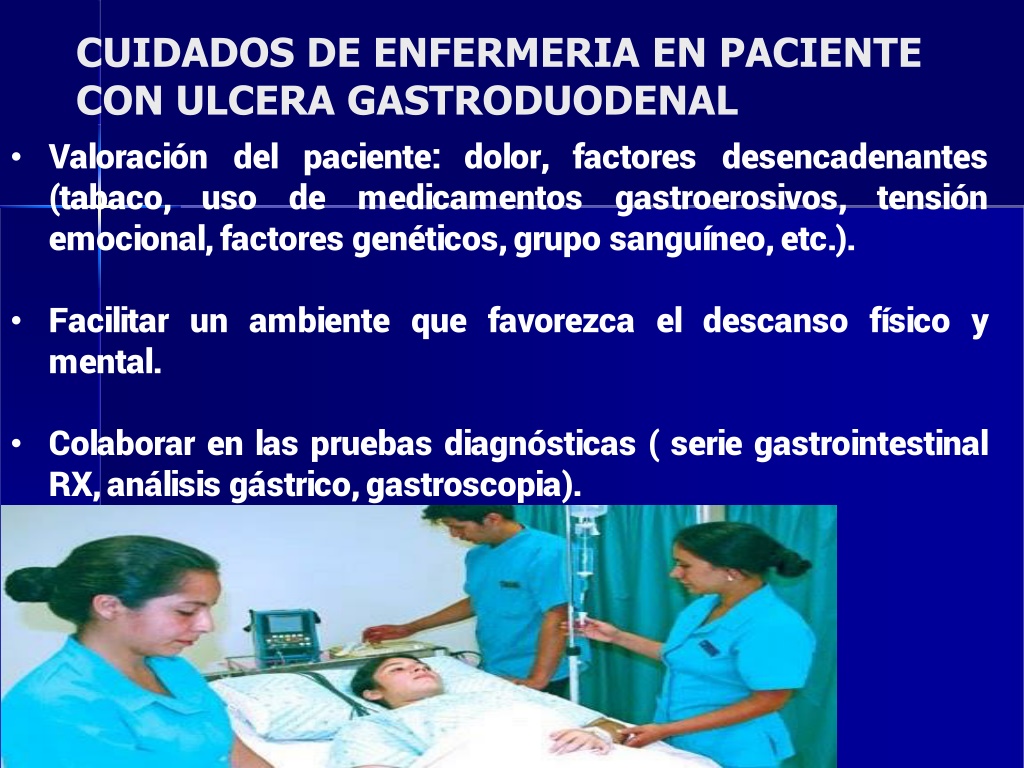 CUIDADOS DE ENFERMERIA EN PACIENTE CON ULCERA GASTRODUODENAL

• Valoración del paciente: dolor, factores desencadenantes (tabaco, uso de medicamentos gastroerosivos, tensión emocional, factores genéticos, grupo sanguíneo, etc.).

• Facilitar un ambiente que favorezca el descanso físico y mental.

• Colaborar en las pruebas diagnósticas ( serie gastrointestinal RX, análisis gástrico, gastroscopia).